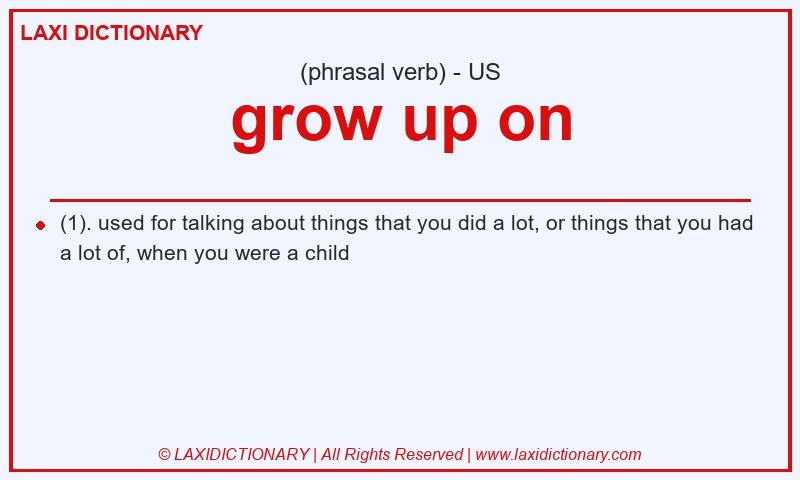 LAXI DICTIONARY

(phrasal verb) - US

grow up on

(1). used for talking about things that you did a lot, or things that you had a lot of, when you were a child

© LAXIDICTIONARY | All Rights Reserved | www.laxidictionary.com